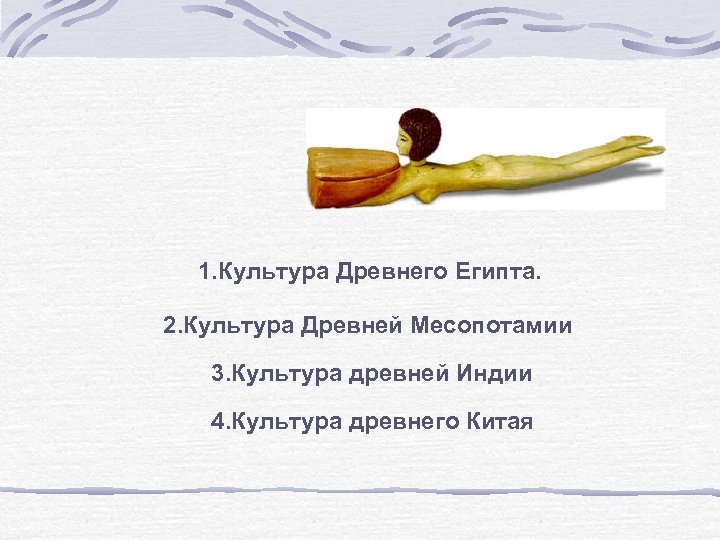 1.Культура Древнего Египта.

2.Культура Древней Месопотамии

3.Культура древней Индии

4.Культура древнего Китая